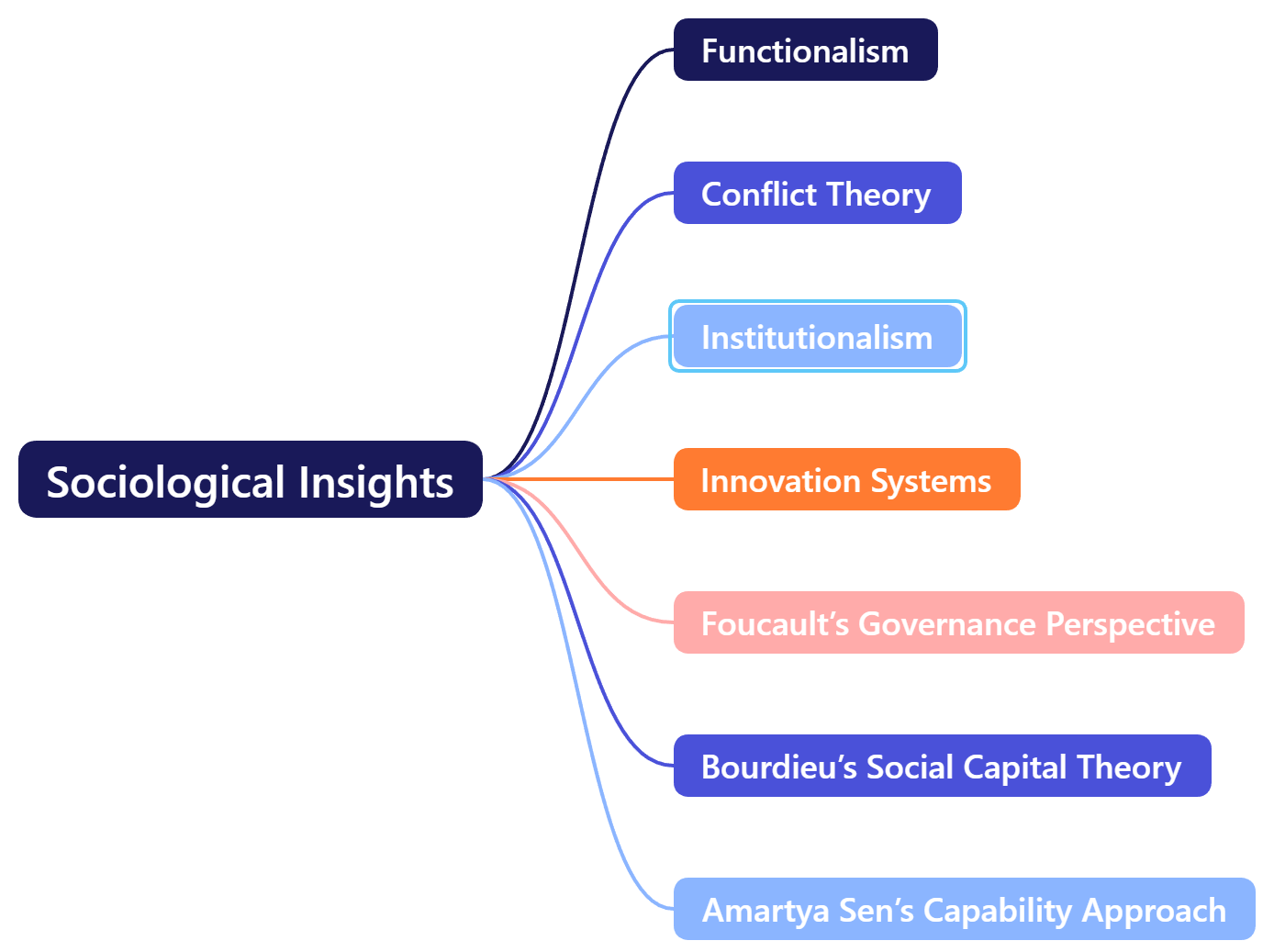 Sociological Insights

Functionalism

Conflict Theory

Institutionalism

Innovation Systems

Foucault's Governance Perspective

Bourdieu's Social Capital Theory

Amartya Sen's Capability Approach